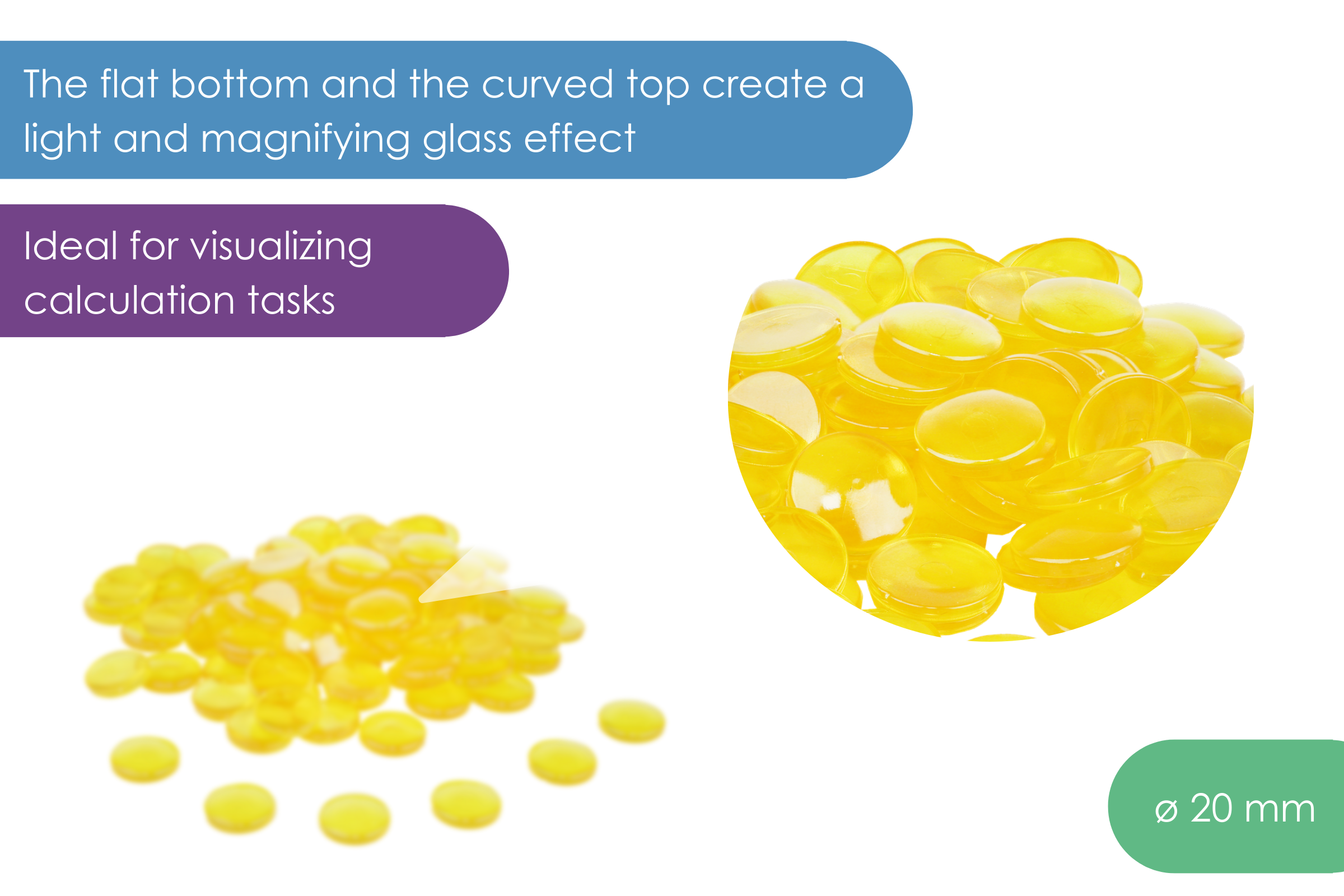 The flat bottom and the curved top create a light and magnifying glass effect

Ideal for visualizing calculation tasks

ø 20 mm